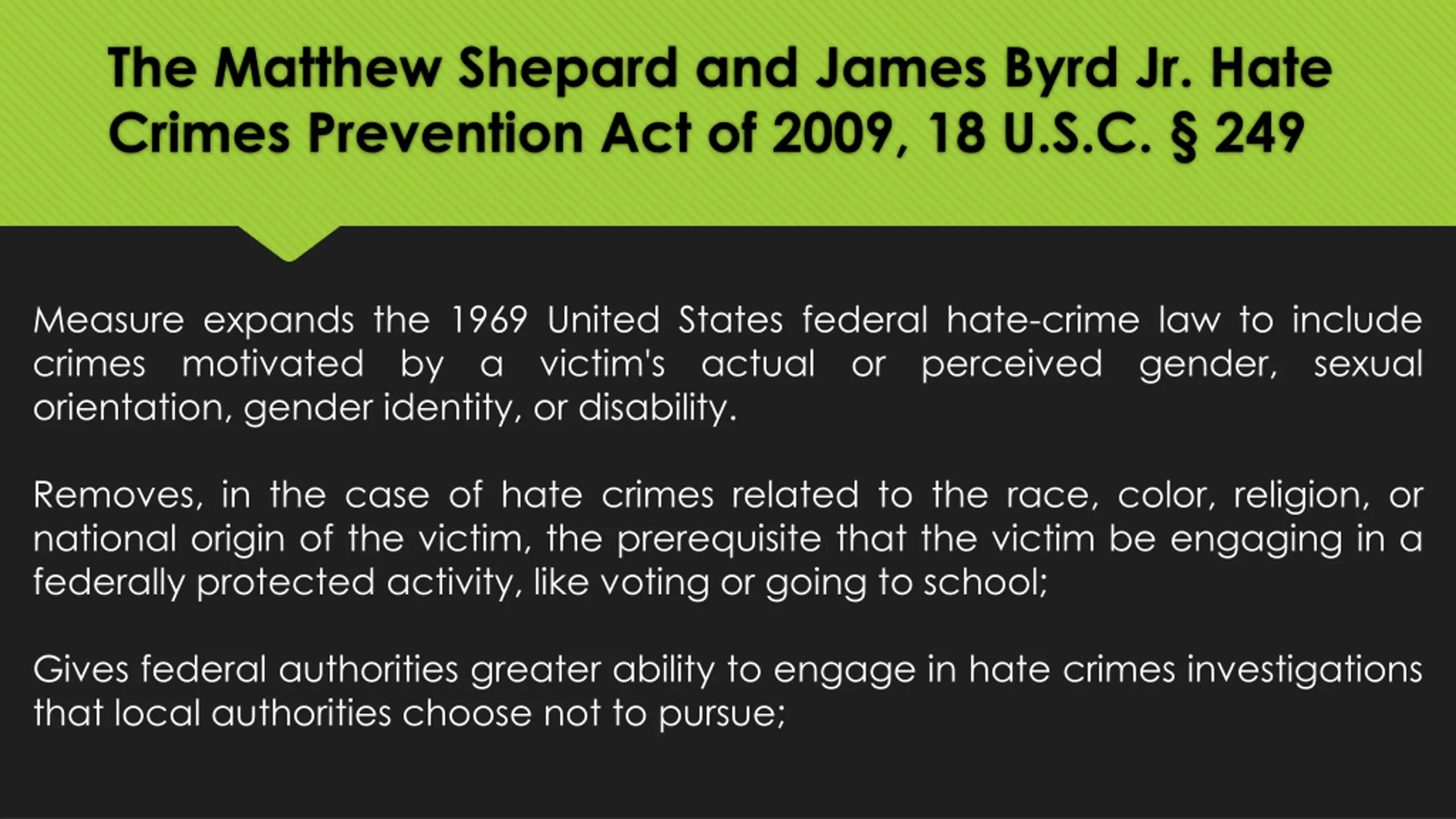 The Matthew Shepard and James Byrd Jr. Hate Crimes Prevention Act of 2009, 18 U.S.C. § 249

Measure expands the 1969 United States federal hate-crime law to include crimes motivated by a victim's actual or perceived gender, sexual orientation, gender identity, or disability.

Removes, in the case of hate crimes related to the race, color, religion, or national origin of the victim, the prerequisite that the victim be engaging in a federally protected activity, like voting or going to school;

Gives federal authorities greater ability to engage in hate crimes investigations that local authorities choose not to pursue;